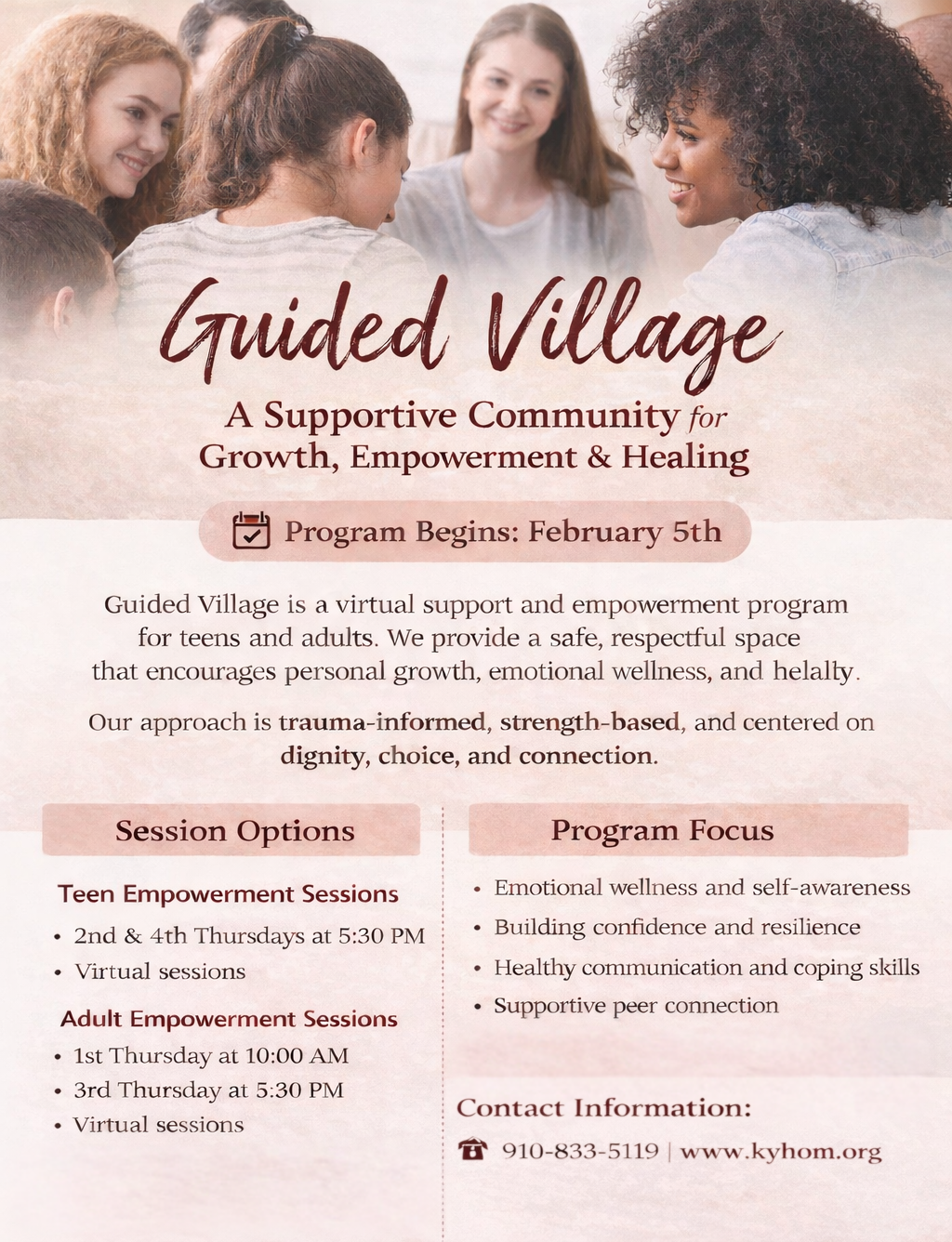 Guided Village

A Supportive Community for Growth, Empowerment & Healing

Program Begins: February 5th

Guided Village is a virtual support and empowerment program for teens and adults. We provide a safe, respectful space that encourages personal growth, emotional wellness, and helalty.

Our approach is trauma-informed, strength-based, and centered on dignity, choice, and connection.

Session Options

Teen Empowerment Sessions
• 2nd & 4th Thursdays at 5:30 PM
• Virtual sessions

Adult Empowerment Sessions
• 1st Thursday at 10:00 AM
• 3rd Thursday at 5:30 PM
• Virtual sessions

Program Focus

• Emotional wellness and self-awareness
• Building confidence and resilience
• Healthy communication and coping skills
• Supportive peer connection

Contact Information:
910-833-5119 | www.kyhom.org